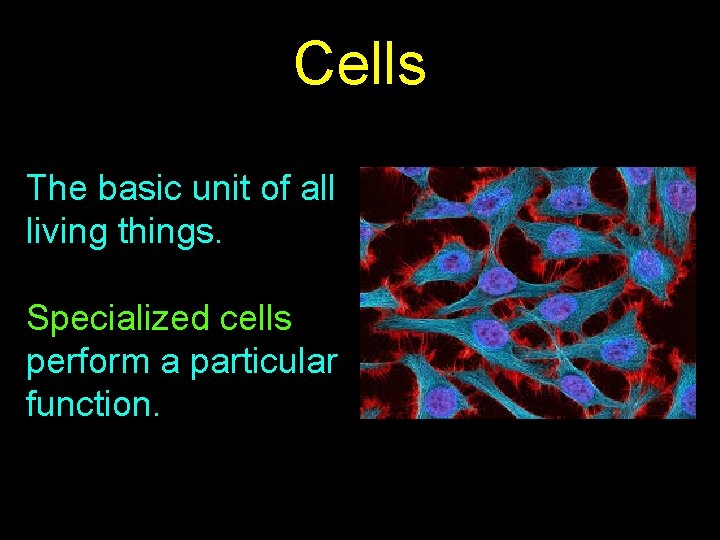 Cells

The basic unit of all living things.

Specialized cells perform a particular function.